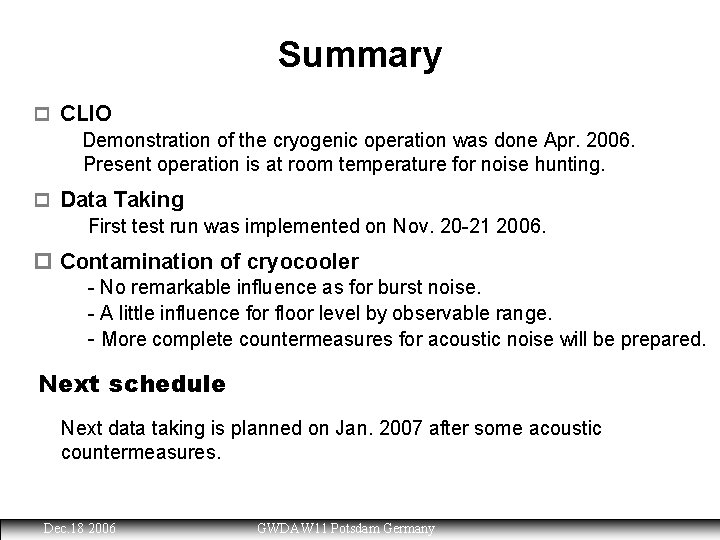 Summary

□ CLIO
Demonstration of the cryogenic operation was done Apr. 2006.
Present operation is at room temperature for noise hunting.

□ Data Taking
First test run was implemented on Nov. 20-21 2006.

□ Contamination of cryocooler
- No remarkable influence as for burst noise.
- A little influence for floor level by observable range.
- More complete countermeasures for acoustic noise will be prepared.

Next schedule

Next data taking is planned on Jan. 2007 after some acoustic countermeasures.

Dec.18 2006 GWDAW11 Potsdam Germany